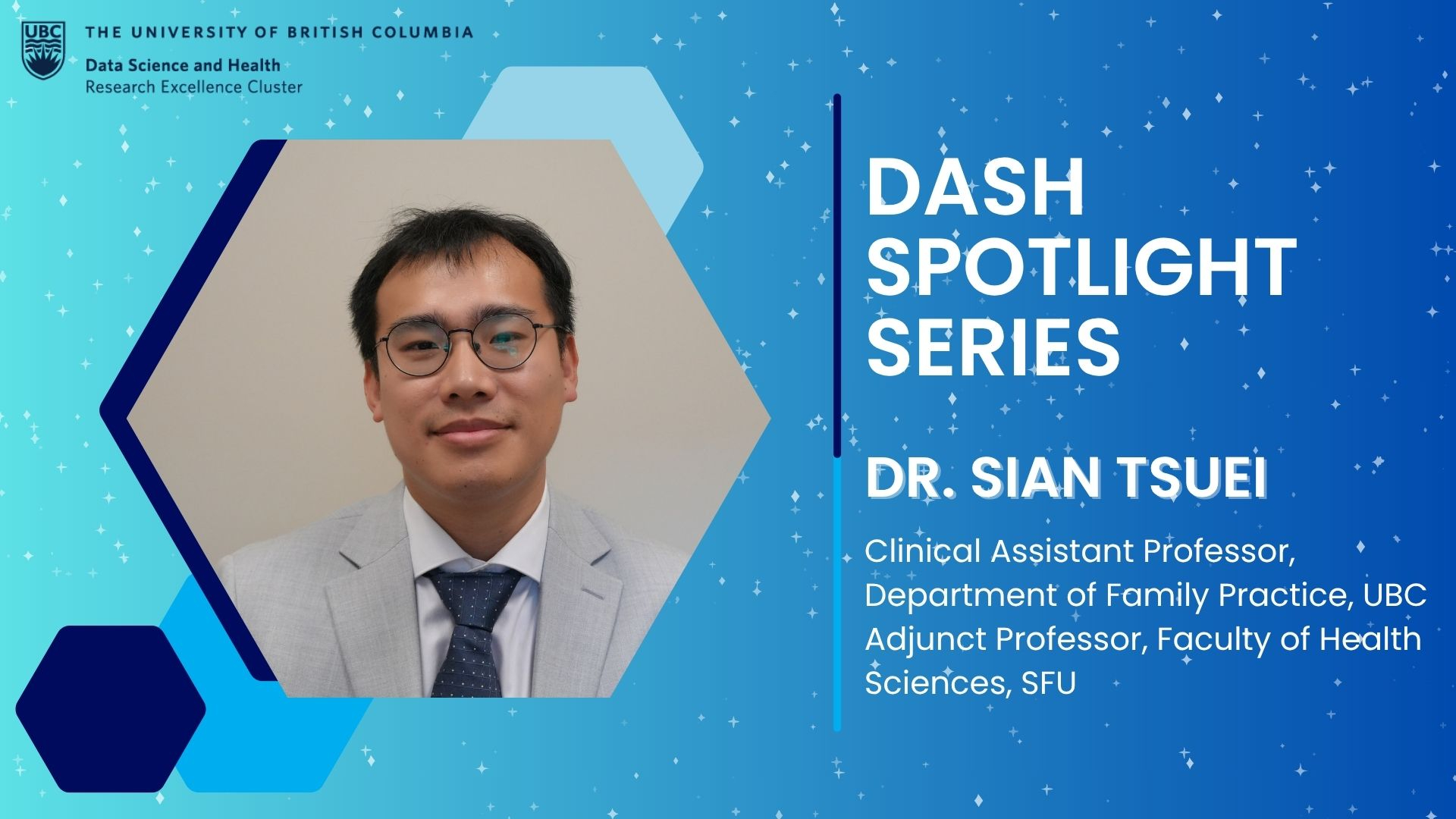 UBC THE UNIVERSITY OF BRITISH COLUMBIA
Data Science and Health
Research Excellence Cluster

DASH SPOTLIGHT SERIES

DR. SIAN TSUEI

Clinical Assistant Professor, Department of Family Practice, UBC
Adjunct Professor, Faculty of Health Sciences, SFU